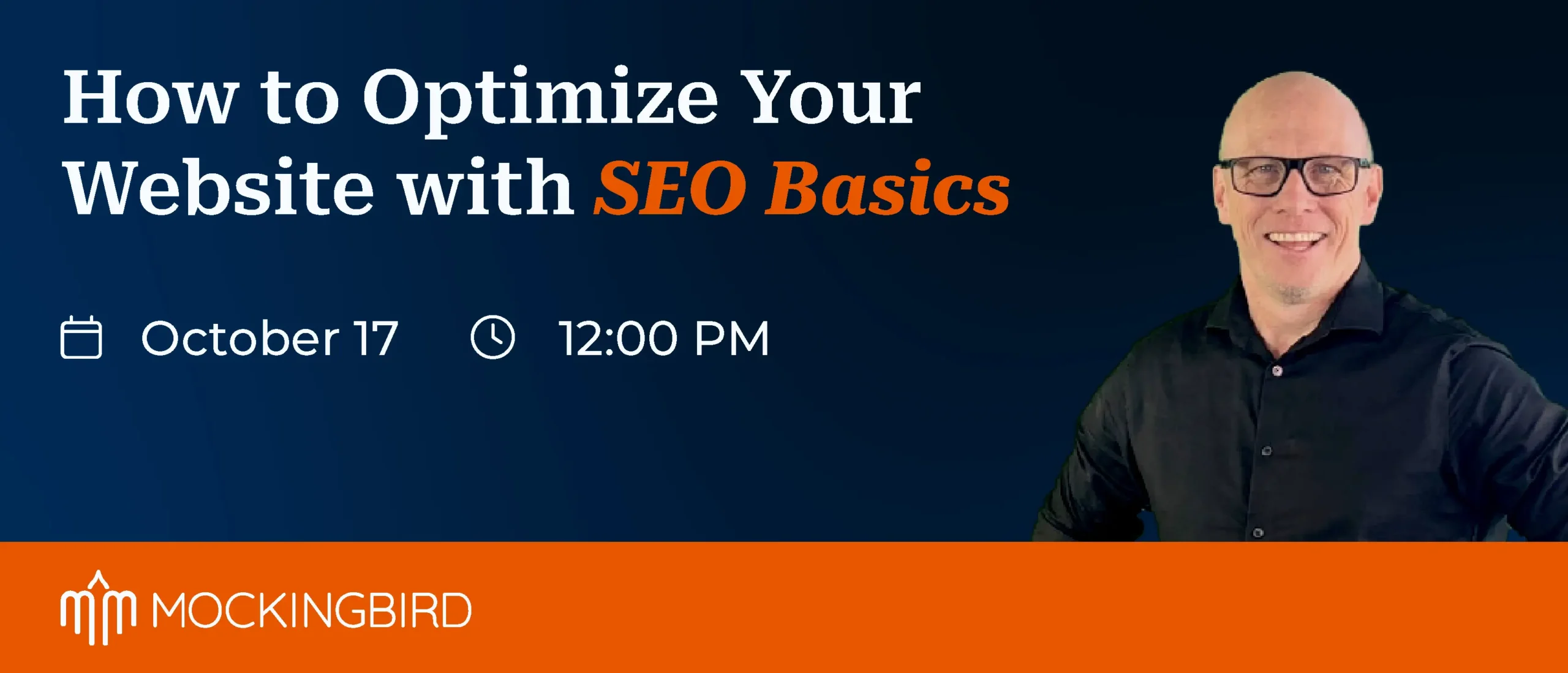 How to Optimize Your Website with SEO Basics

October 17 12:00 PM

MOCKINGBIRD